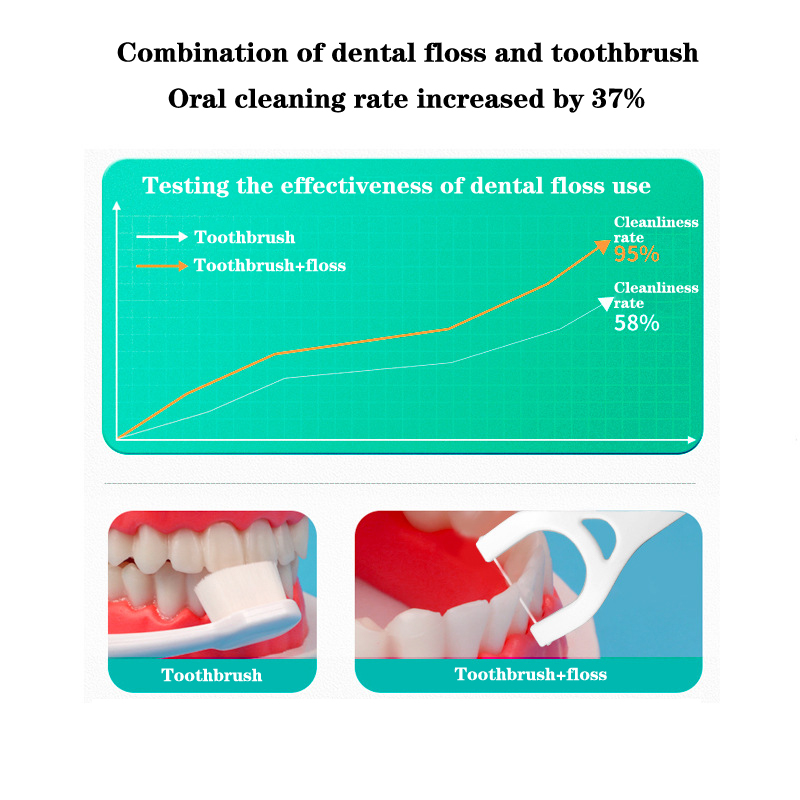 Combination of dental floss and toothbrush
Oral cleaning rate increased by 37%

Testing the effectiveness of dental floss use

Toothbrush
Toothbrush+floss

Cleanliness rate
95%

Cleanliness rate
58%

Toothbrush

Toothbrush+floss